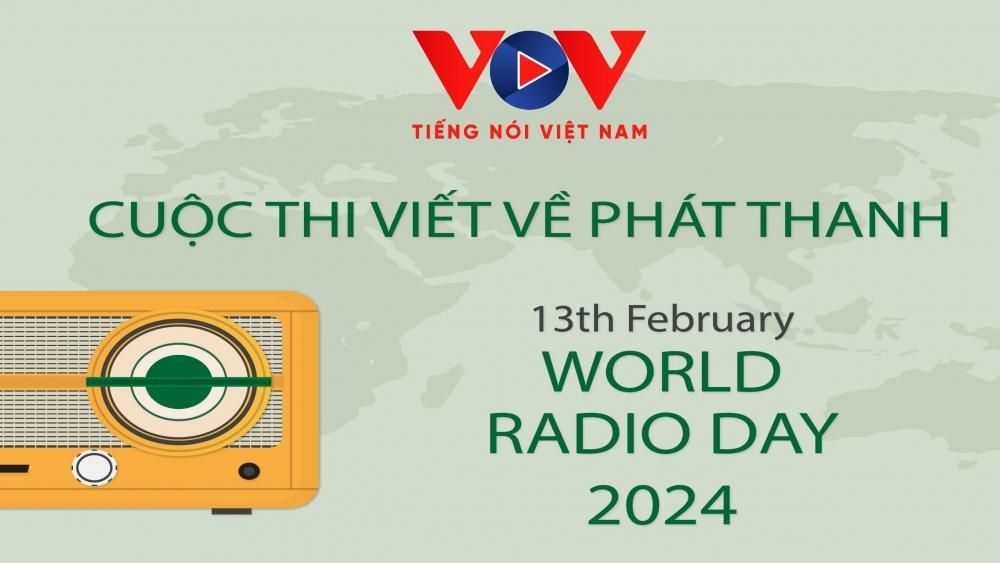 VOV
TIẾNG NÓI VIỆT NAM

CUỘC THI VIẾT VỀ PHÁT THANH

13th February
WORLD
RADIO DAY
2024